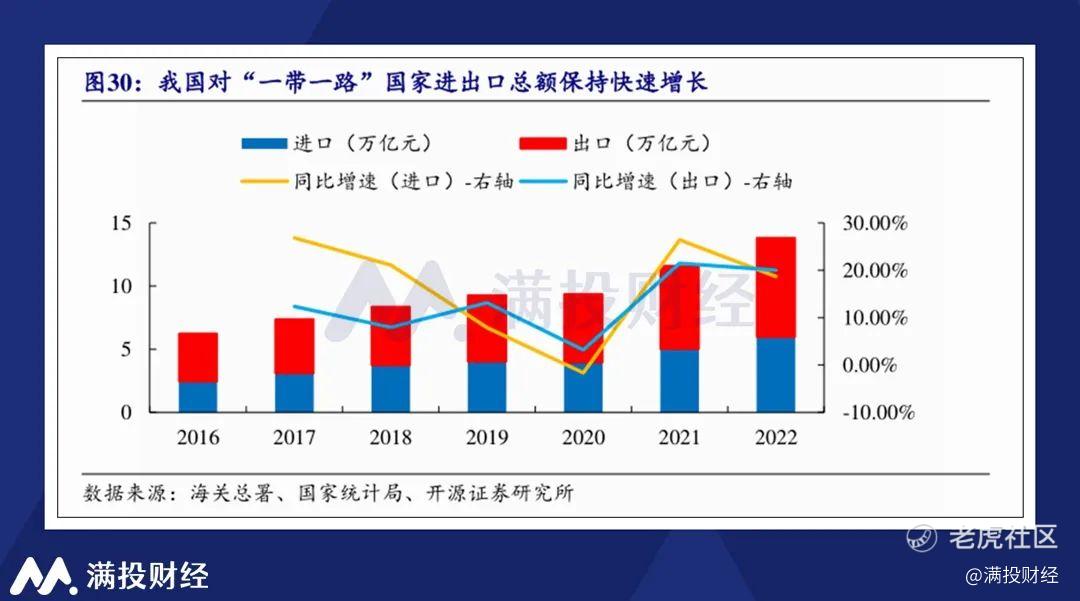 图30：我国对“一带一路”国家进出口总额保持快速增长

进口（万亿元）
出口（万亿元）
同比增速（进口）-右轴
同比增速（出口）-右轴

15
10
5
0

30.00%
20.00%
10.00%
0.00%
-10.00%

2016
2017
2018
2019
2020
2021
2022

满投财经

数据来源：海关总署、国家统计局、开源证券研究所

满投财经

老虎社区
@满投财经